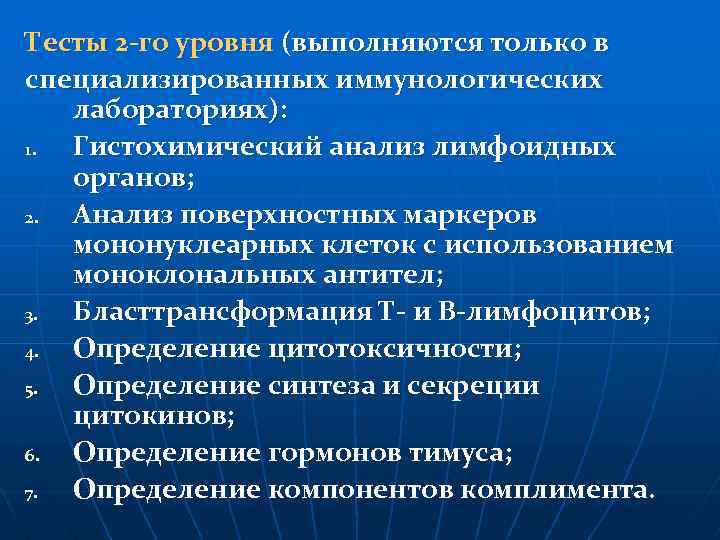 Тесты 2-го уровня (выполняются только в специализированных иммунологических лабораториях):

1. Гистохимический анализ лимфоидных органов;
2. Анализ поверхностных маркеров мононуклеарных клеток с использованием моноклональных антител;
3. Бласттрансформация Т- и В-лимфоцитов;
4. Определение цитотоксичности;
5. Определение синтеза и секреции цитокинов;
6. Определение гормонов тимуса;
7. Определение компонентов комплимента.